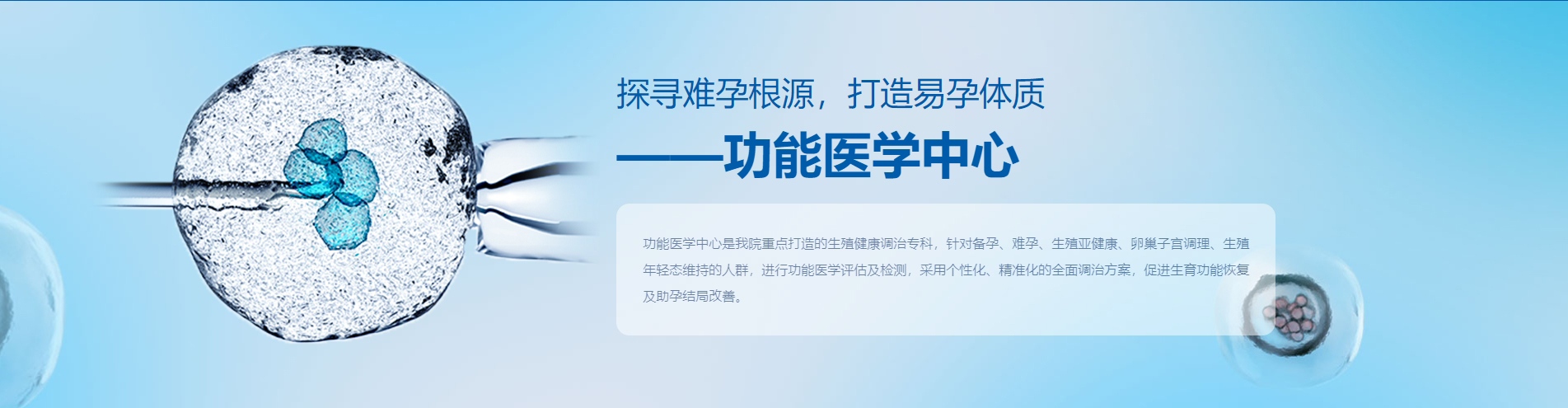 探寻难孕根源，打造易孕体质

——功能医学中心

功能医学中心是我院重点打造的生殖健康调治专科，针对备孕、难孕、生殖亚健康、卵巢子宫调理、生殖年轻态维持的人群，进行功能医学评估及检测，采用个性化、精准化的全面调治方案，促进生育功能恢复及助孕结局改善。